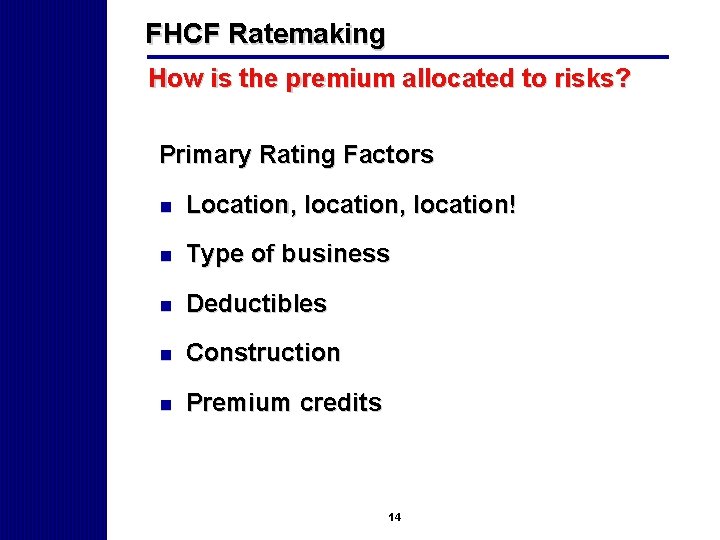 FHCF Ratemaking

How is the premium allocated to risks?

Primary Rating Factors

- Location, location, location!
- Type of business
- Deductibles
- Construction
- Premium credits

14